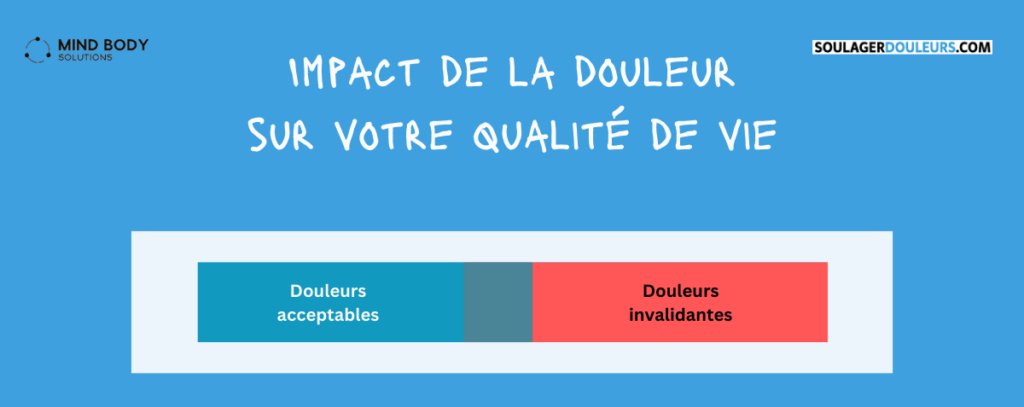 MIND BODY
SOLUTIONS

SOULAGERDOULEURS.COM

IMPACT DE LA DOULEUR
SUR VOTRE QUALITÉ DE VIE

Douleurs acceptables

Douleurs invalidantes